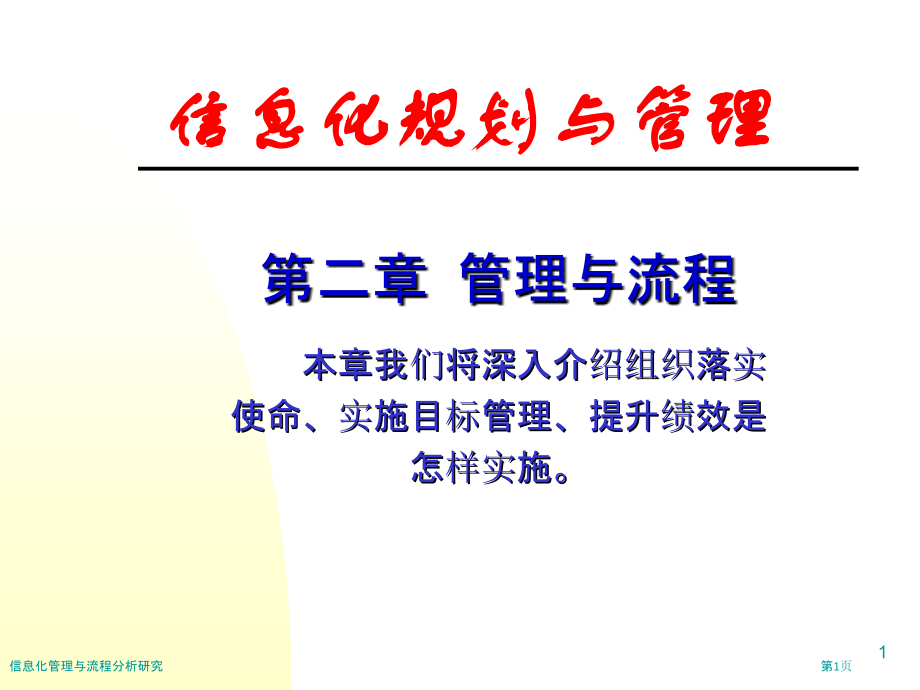 信息化规划与管理

第二章 管理与流程

本章我们将深入介绍组织落实使命、实施目标管理、提升绩效是怎样实施。

1

信息化管理与流程分析研究

第1页